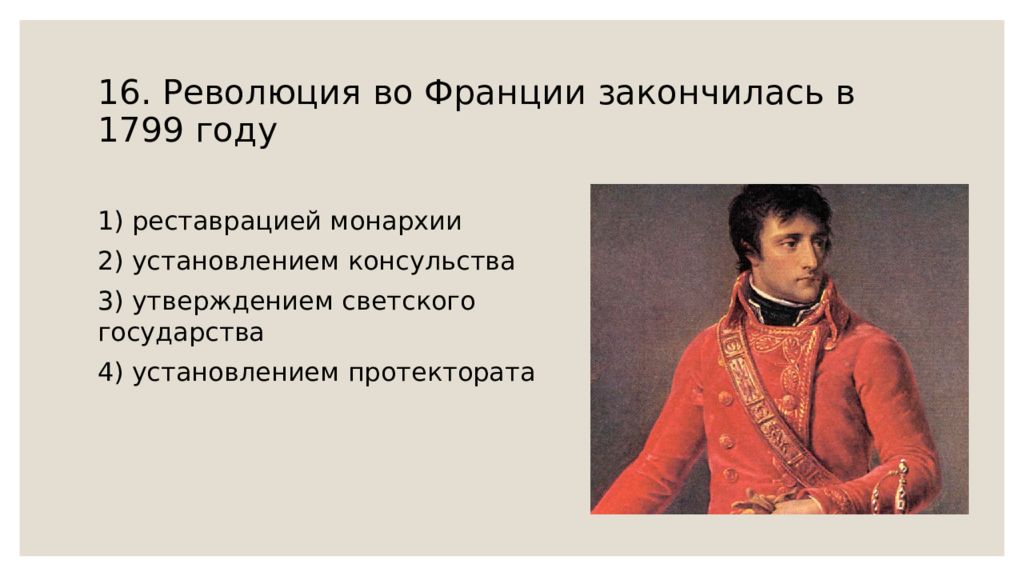 16. Революция во Франции закончилась в 1799 году

1) реставрацией монархии

2) установлением консульства

3) утверждением светского государства

4) установлением протектората